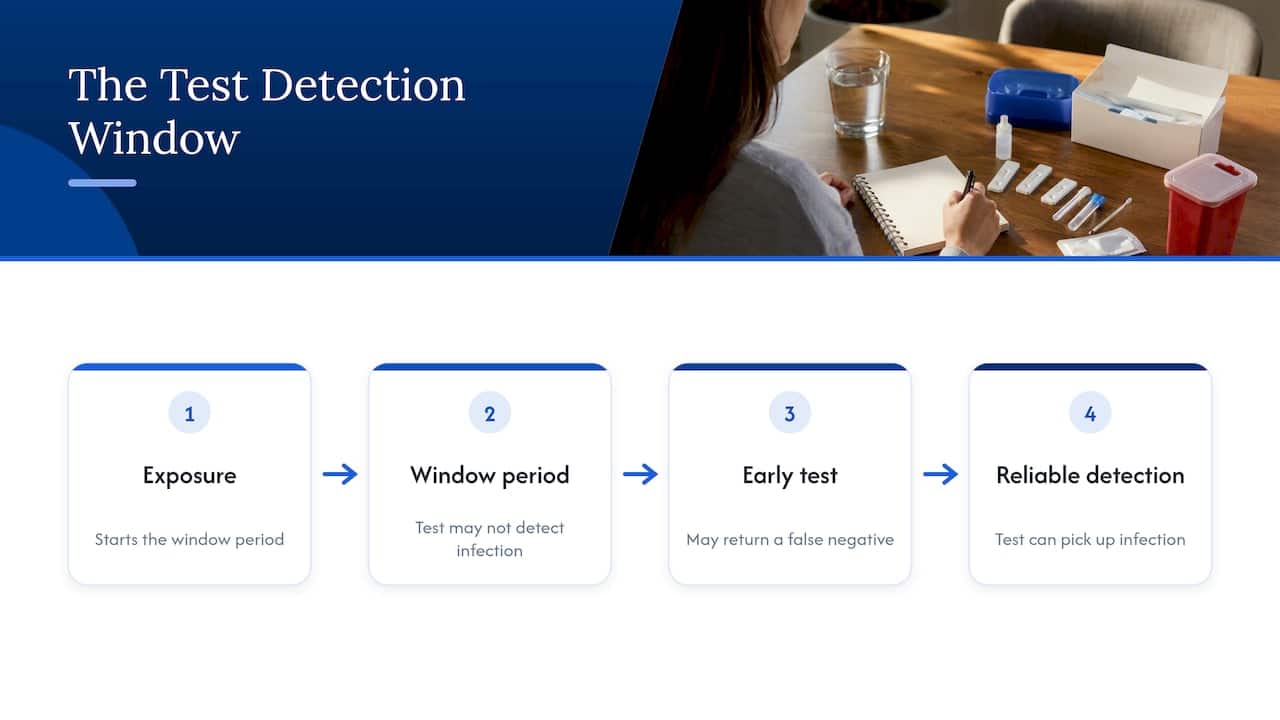 The Test Detection Window

1

Exposure

Starts the window period

→

2

Window period

Test may not detect infection

→

3

Early test

May return a false negative

→

4

Reliable detection

Test can pick up infection